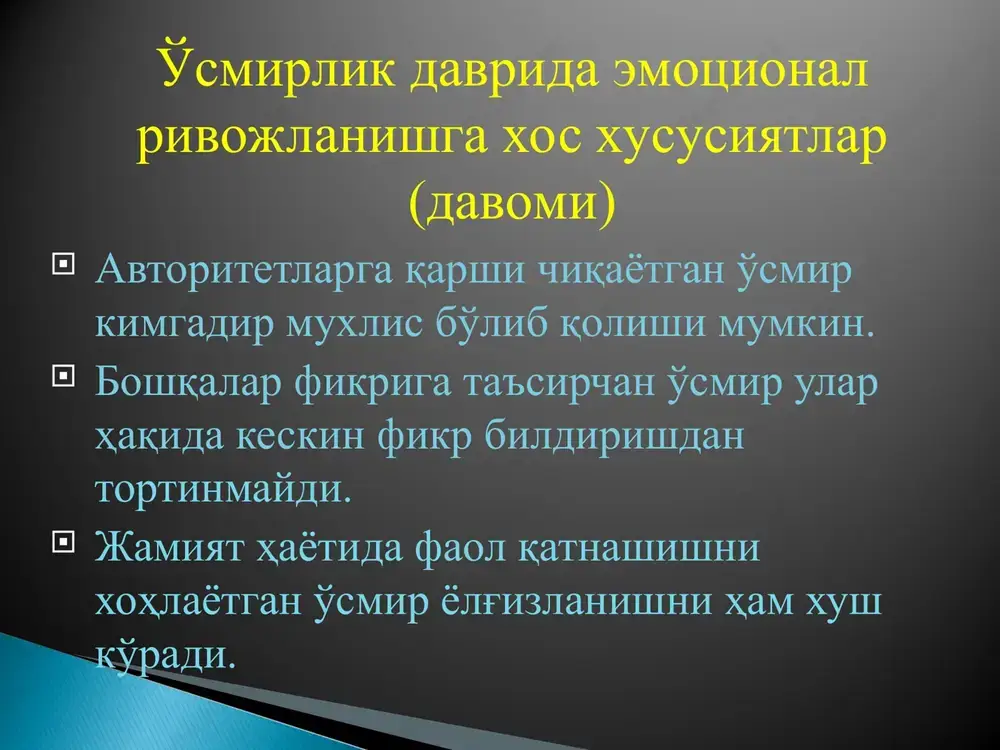 Ўсмирлик даврида эмоционал ривожланишга хос хусусиятлар (давоми)

Авторитетларга қарши чиқаётган ўсмир кимгадир мухлис бўлиб қолиши мумкин.

Бошқалар фикрига таъсирчан ўсмир улар ҳақида кескин фикр билдиришдан тортинмайди.

Жамият ҳаётида фаол қатнашишни хоҳлаётган ўсмир ёлғизланишни ҳам хуш кўради.